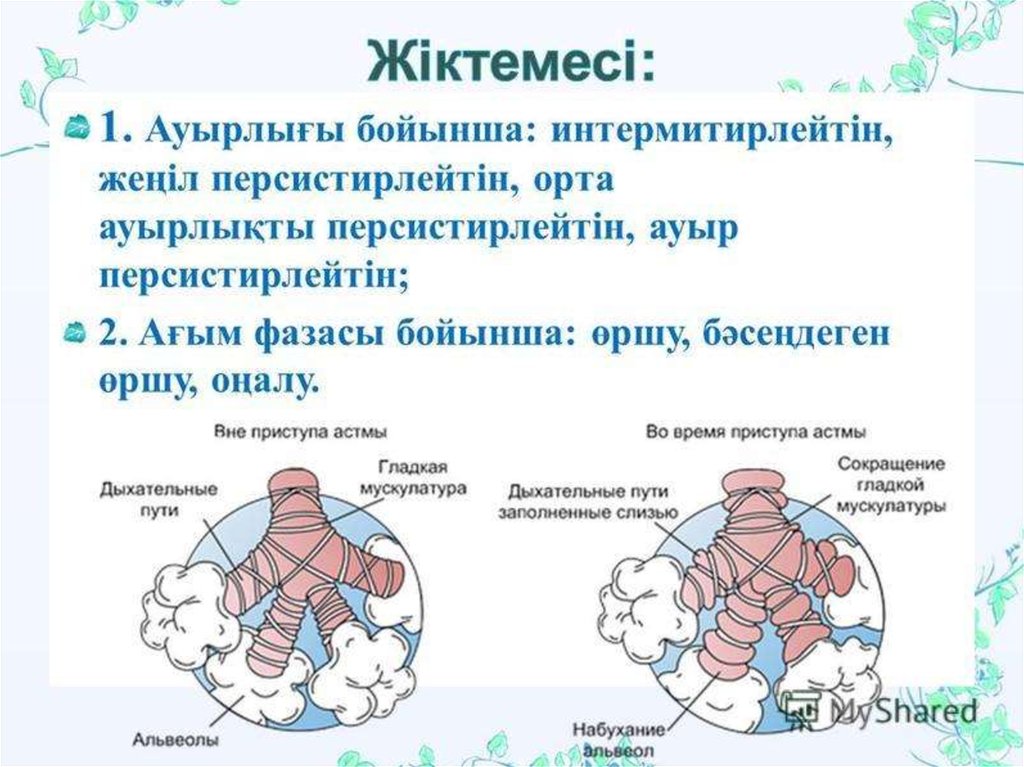 Жіктемесі:

1. Ауырлығы бойынша: интермитирлейтін, жеңіл персистирлейтін, орта ауырлықты персистирлейтін, ауыр персистирлейтін;

2. Ағым фазасы бойынша: өршу, бәсеңдеген өршу, оңалу.

Вне приступа астмы

Дыхательные пути

Гладкая мускулатура

Альвеолы

Во время приступа астмы

Дыхательные пути заполненные слизью

Сокращение гладкой мускулатуры

Набухание альвеол

MyShared